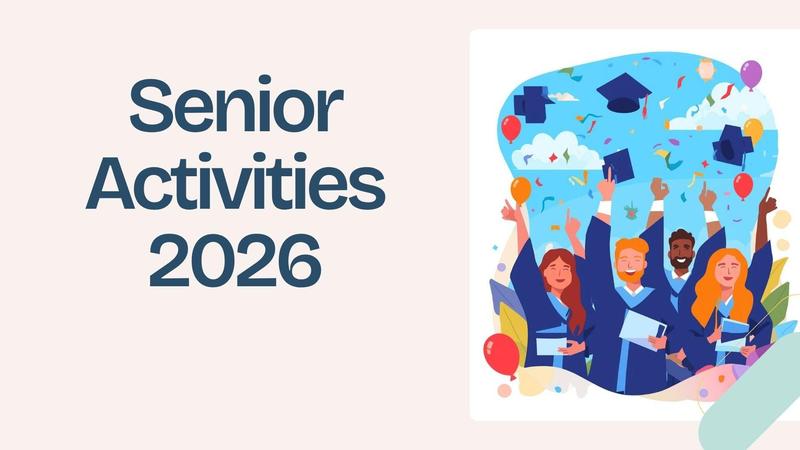 Senior Activities 2026